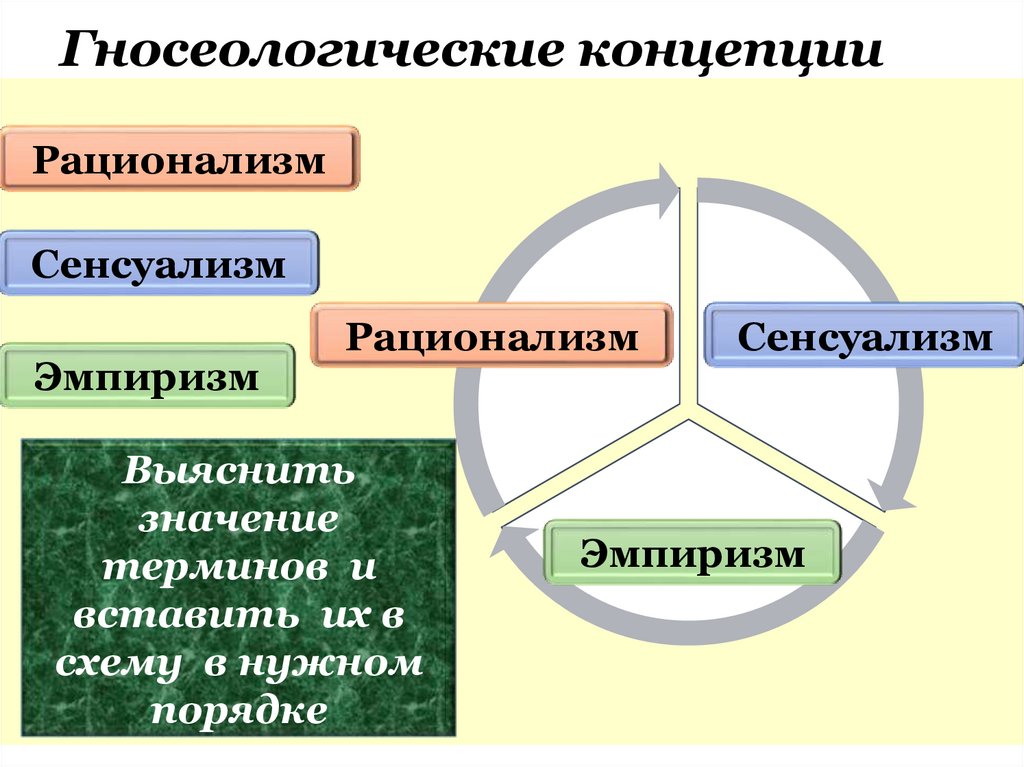 Гносеологические концепции

Рационализм

Сенсуализм

Эмпиризм

Выяснить значение терминов и вставить их в схему в нужном порядке

Рационализм

Сенсуализм

Эмпиризм